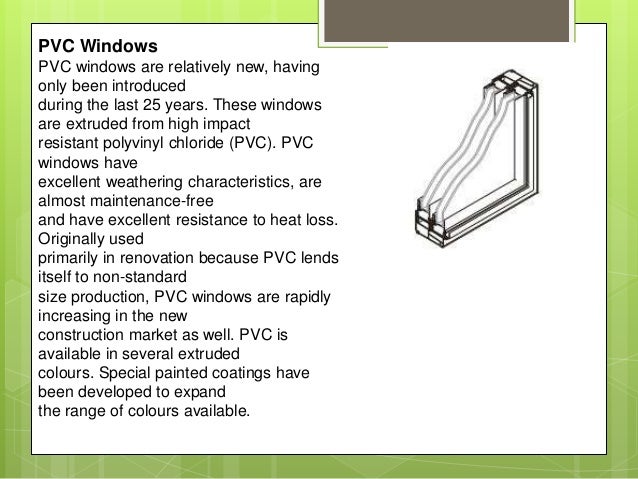 **PVC Windows**
PVC windows are relatively new, having only been introduced during the last 25 years. These windows are extruded from high impact resistant polyvinyl chloride (PVC). PVC windows have excellent weathering characteristics, are almost maintenance-free and have excellent resistance to heat loss. Originally used primarily in renovation because PVC lends itself to non-standard size production, PVC windows are rapidly increasing in the new construction market as well. PVC is available in several extruded colours. Special painted coatings have been developed to expand the range of colours available.